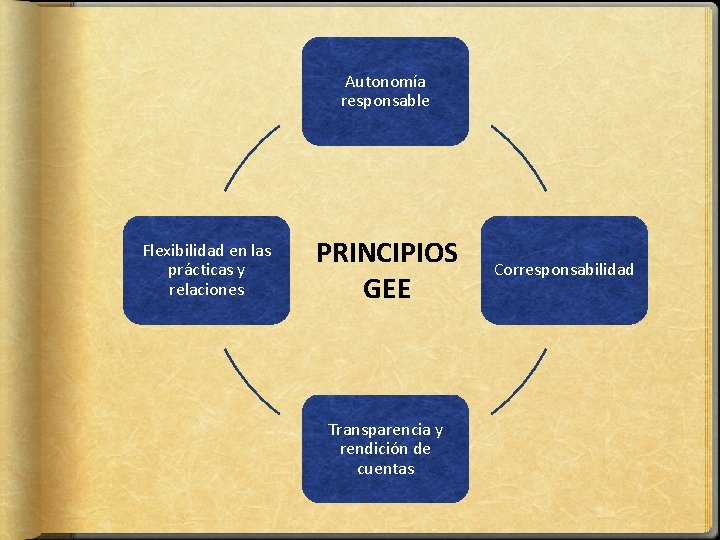 Autonomía responsable

Flexibilidad en las prácticas y relaciones

PRINCIPIOS GEE

Corresponsabilidad

Transparencia y rendición de cuentas